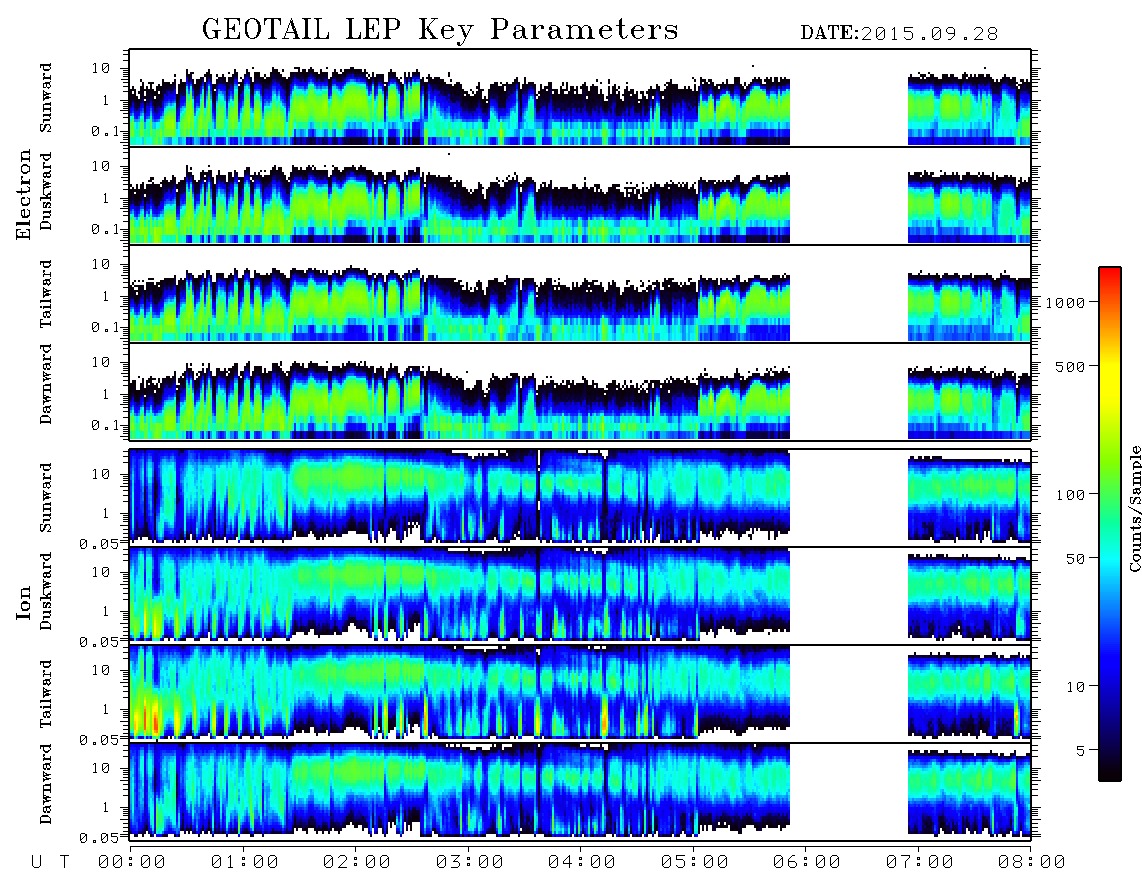 GEOTAIL LEP Key Parameters DATE:2015.09.28

Electron

Sunward
10
1
0.1

Duskward
10
1
0.1

Tailward
10
1
0.1

Dawnward
10
1
0.1

Ion

Sunward
10
1
0.05

Duskward
10
1
0.05

Tailward
10
1
0.05

Dawnward
10
1
0.05

U T 00:00 01:00 02:00 03:00 04:00 05:00 06:00 07:00 08:00

1000
500
100
50
10
5
Counts/Sample